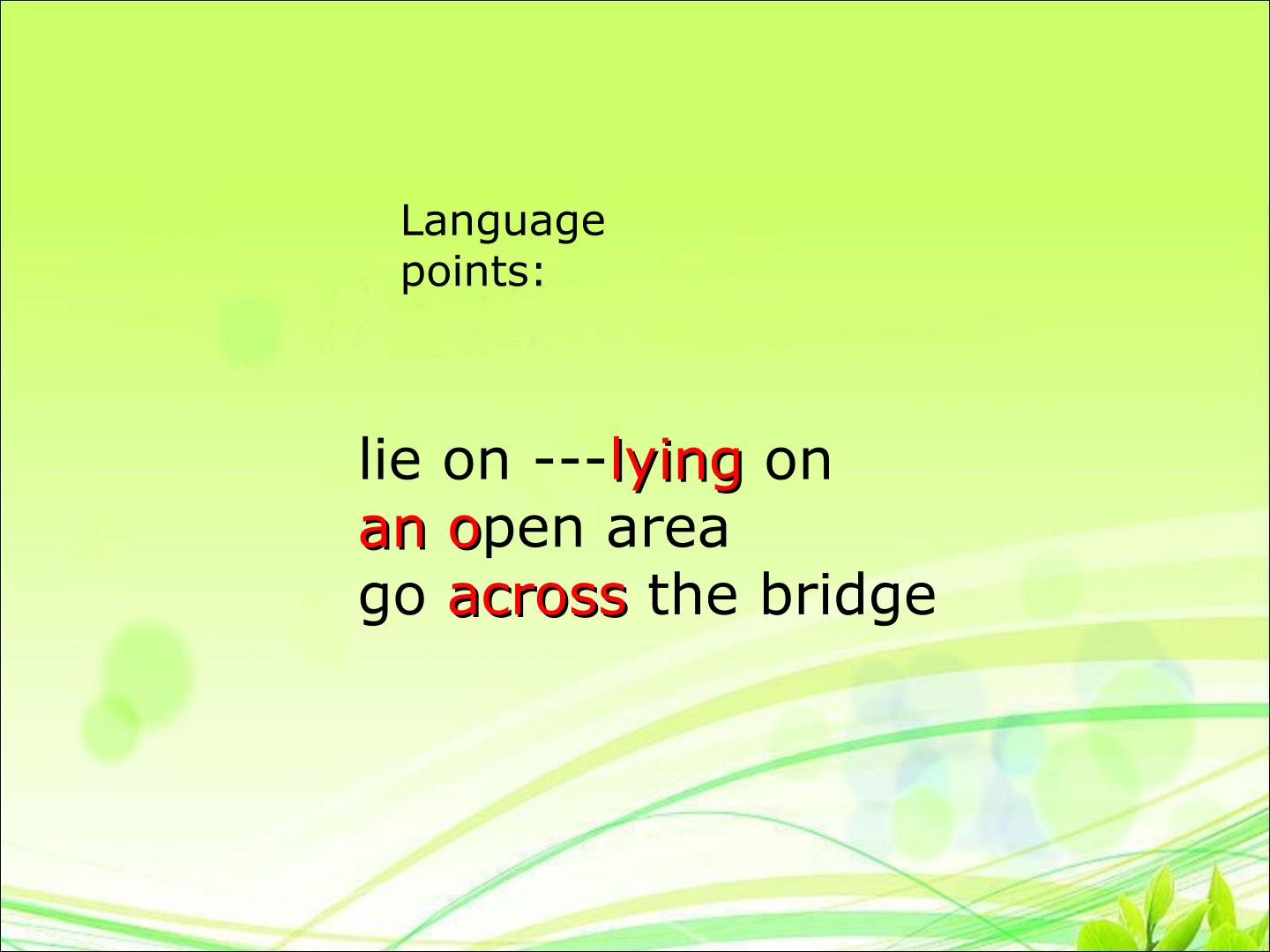 Language points:

lie on ---lying on
an open area
go across the bridge